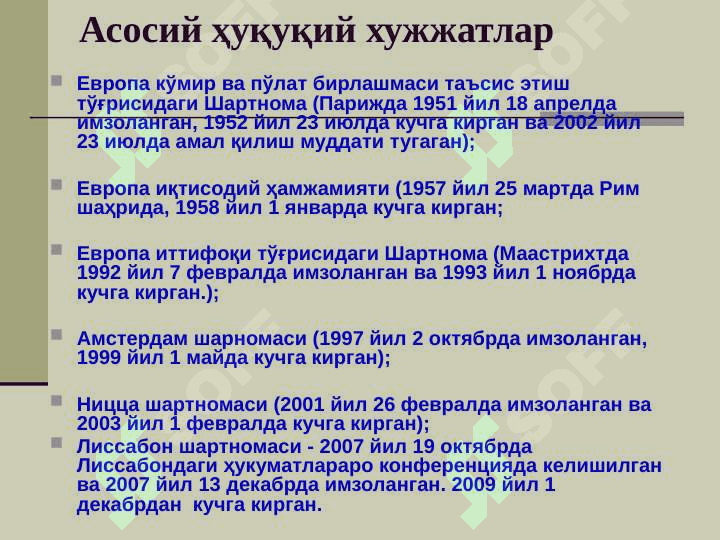 Асосий ҳуқуқий хужжатлар

Европа кўмир ва пўлат бирлашмаси таъсис этиш тўғрисидаги Шартнома (Парижда 1951 йил 18 апрелда имзоланган, 1952 йил 23 июлда кучга кирган ва 2002 йил 23 июлда амал қилиш муддати тугаган);

Европа иқтисодий ҳамжамияти (1957 йил 25 мартда Рим шаҳрида, 1958 йил 1 январда кучга кирган;

Европа иттифоқи тўғрисидаги Шартнома (Маастрихтда 1992 йил 7 февралда имзоланган ва 1993 йил 1 ноябрда кучга кирган.);

Амстердам шарномаси (1997 йил 2 октябрда имзоланган, 1999 йил 1 майда кучга кирган);

Ницца шартномаси (2001 йил 26 февралда имзоланган ва 2003 йил 1 февралда кучга кирган);

Лиссабон шартномаси - 2007 йил 19 октябрда Лиссабондаги ҳукуматлараро конференцияда келишилган ва 2007 йил 13 декабрда имзоланган. 2009 йил 1 декабрдан кучга кирган.

SOFT